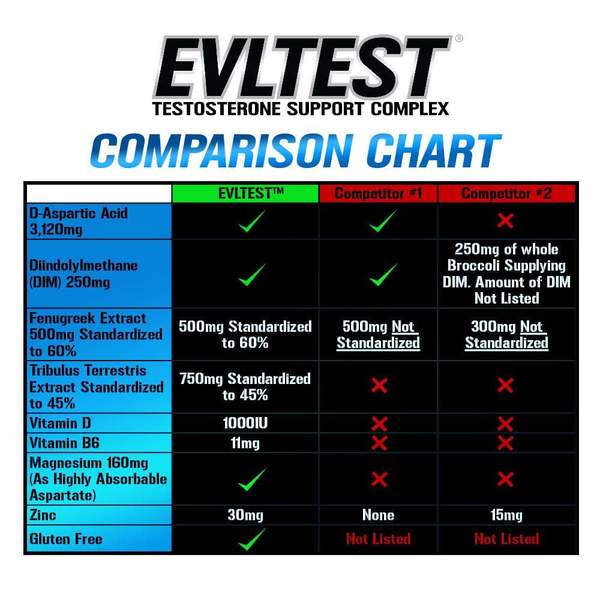 EVLTEST®
TESTOSTERONE SUPPORT COMPLEX

COMPARISON CHART

| | EVLTEST™ | Competitor #1 | Competitor #2 |
|---|---|---|---|
| D-Aspartic Acid 3,120mg | ✓ | ✓ | ✗ |
| Diindolylmethane (DIM) 250mg | ✓ | ✓ | 250mg of whole Broccoli Supplying DIM. Amount of DIM Not Listed |
| Fenugreek Extract 500mg Standardized to 60% | 500mg Standardized to 60% | 500mg Not Standardized | 300mg Not Standardized |
| Tribulus Terrestris Extract Standardized to 45% | 750mg Standardized to 45% | ✗ | ✗ |
| Vitamin D | 1000IU | ✗ | ✗ |
| Vitamin B6 | 11mg | ✗ | ✗ |
| Magnesium 160mg (As Highly Absorbable Aspartate) | ✓ | ✗ | ✗ |
| Zinc | 30mg | None | 15mg |
| Gluten Free | ✓ | Not Listed | Not Listed |